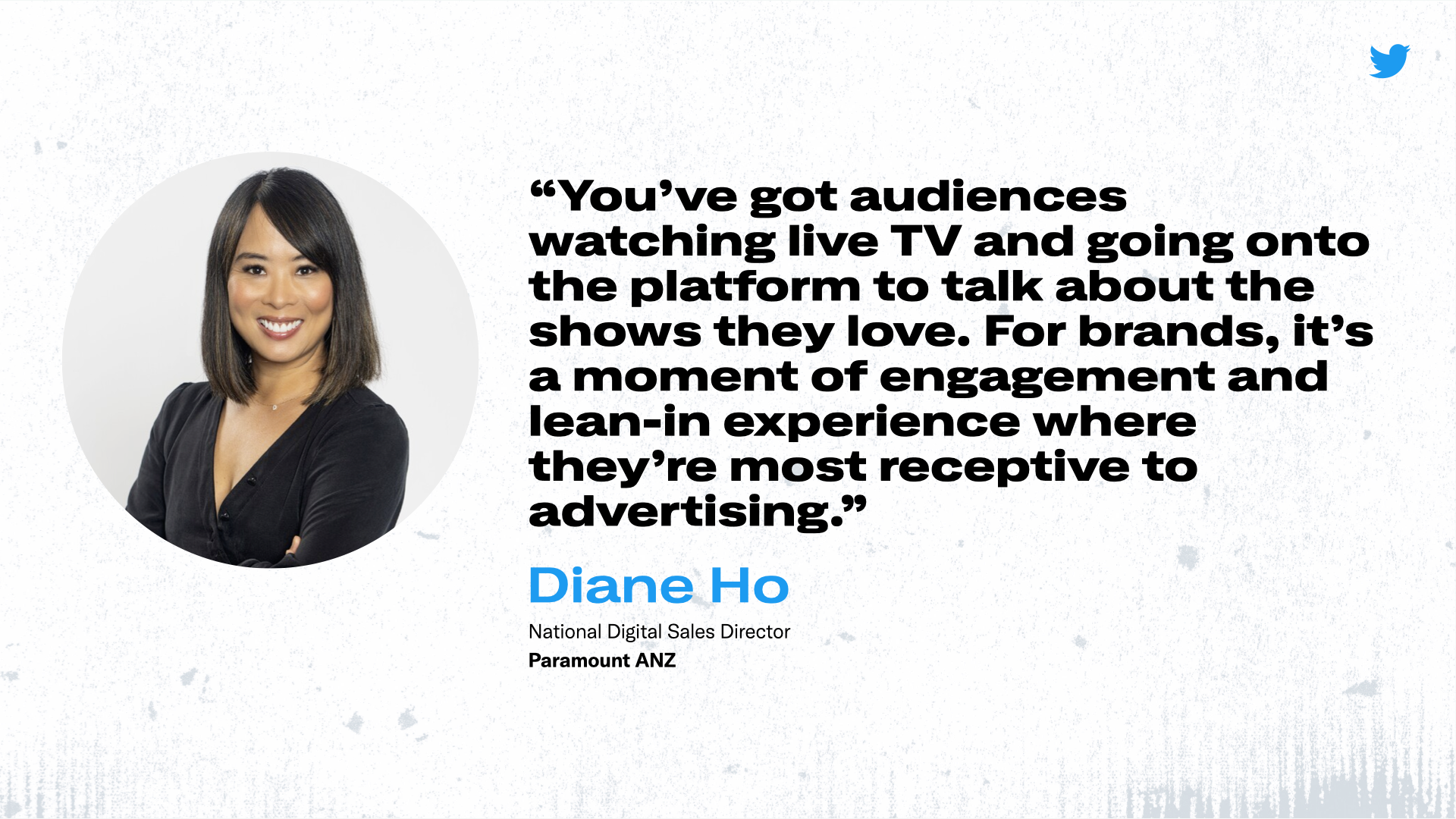 “You’ve got audiences watching live TV and going onto the platform to talk about the shows they love. For brands, it’s a moment of engagement and lean-in experience where they’re most receptive to advertising.”

Diane Ho

National Digital Sales Director
Paramount ANZ